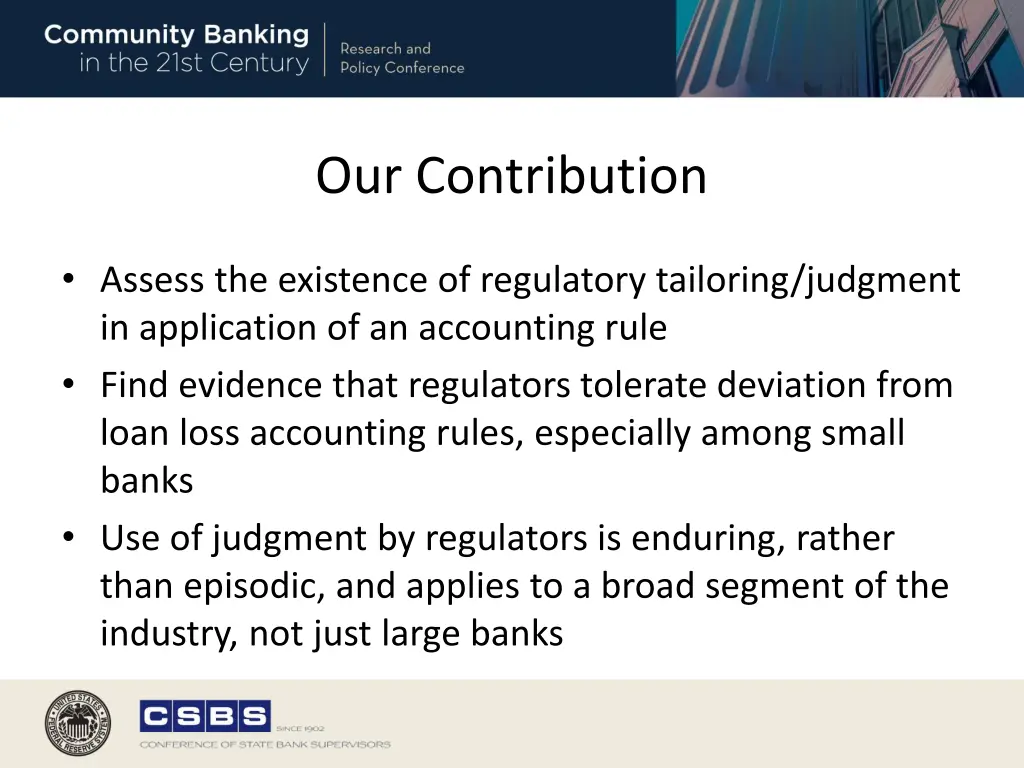 Community Banking in the 21st Century

Research and Policy Conference

Our Contribution

• Assess the existence of regulatory tailoring/judgment in application of an accounting rule
• Find evidence that regulators tolerate deviation from loan loss accounting rules, especially among small banks
• Use of judgment by regulators is enduring, rather than episodic, and applies to a broad segment of the industry, not just large banks

UNITED STATES FEDERAL RESERVE SYSTEM

CSBS SINCE 1902
CONFERENCE OF STATE BANK SUPERVISORS